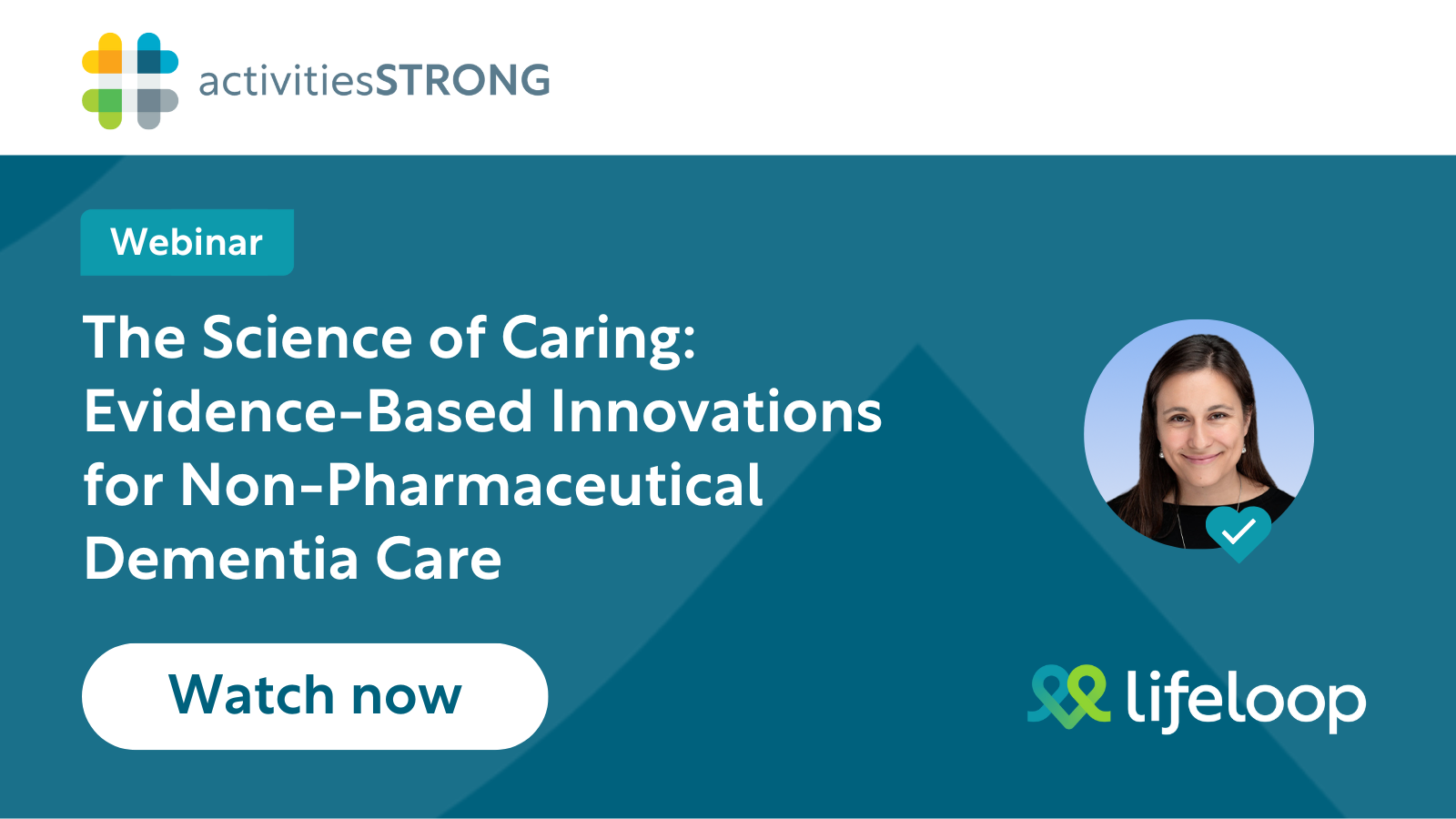 activitiesSTRONG

Webinar

The Science of Caring: Evidence-Based Innovations for Non-Pharmaceutical Dementia Care

Watch now

lifeloop